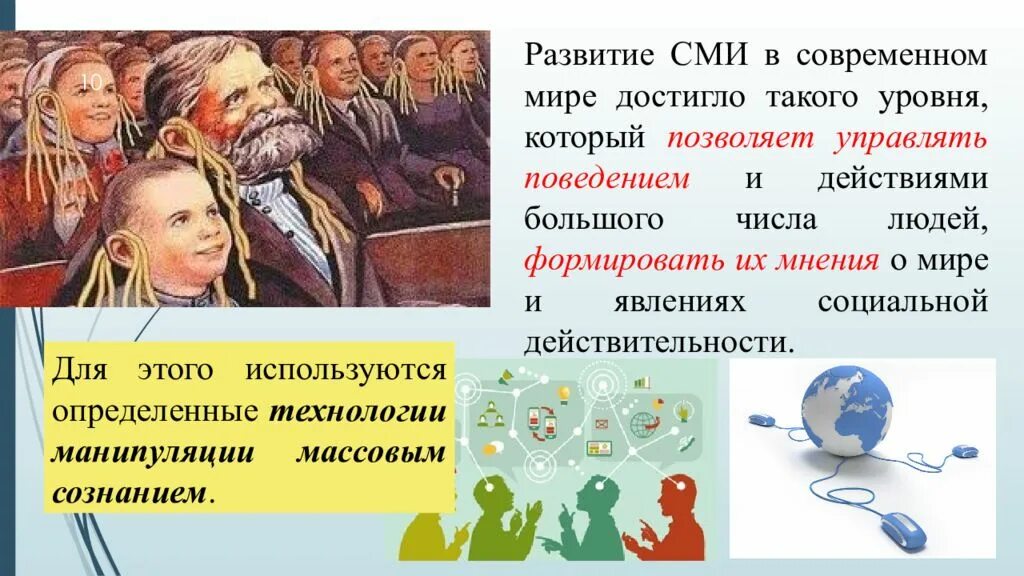 10

Развитие СМИ в современном мире достигло такого уровня, который позволяет управлять поведением и действиями большого числа людей, формировать их мнения о мире и явлениях социальной действительности.

Для этого используются определенные технологии манипуляции массовым сознанием.